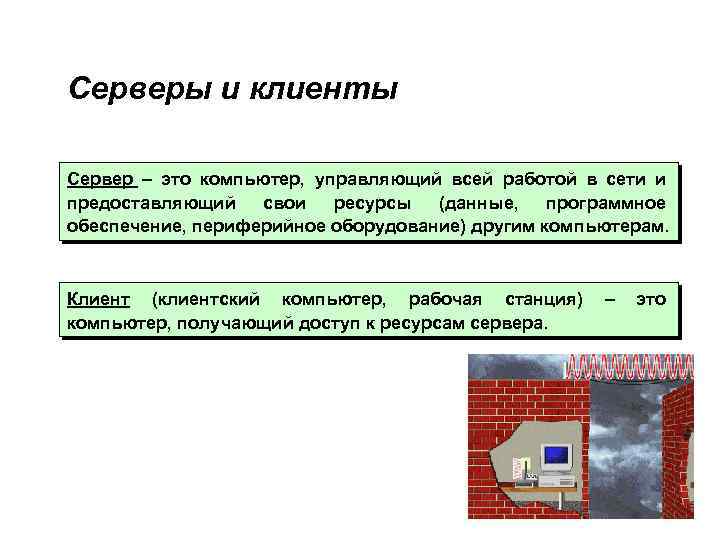 Серверы и клиенты

Сервер – это компьютер, управляющий всей работой в сети и предоставляющий свои ресурсы (данные, программное обеспечение, периферийное оборудование) другим компьютерам.

Клиент (клиентский компьютер, рабочая станция) – это компьютер, получающий доступ к ресурсам сервера.